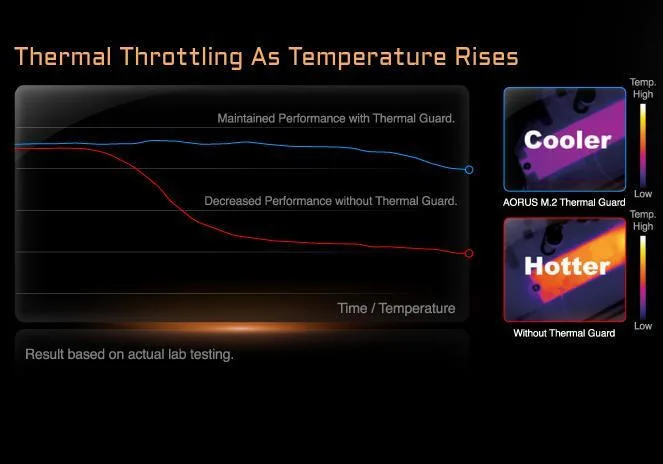 Thermal Throttling As Temperature Rises

Maintained Performance with Thermal Guard.

Decreased Performance without Thermal Guard.

Time / Temperature

Result based on actual lab testing.

Temp.
High

Cooler

Low

AORUS M.2 Thermal Guard

Temp.
High

Hotter

Low

Without Thermal Guard